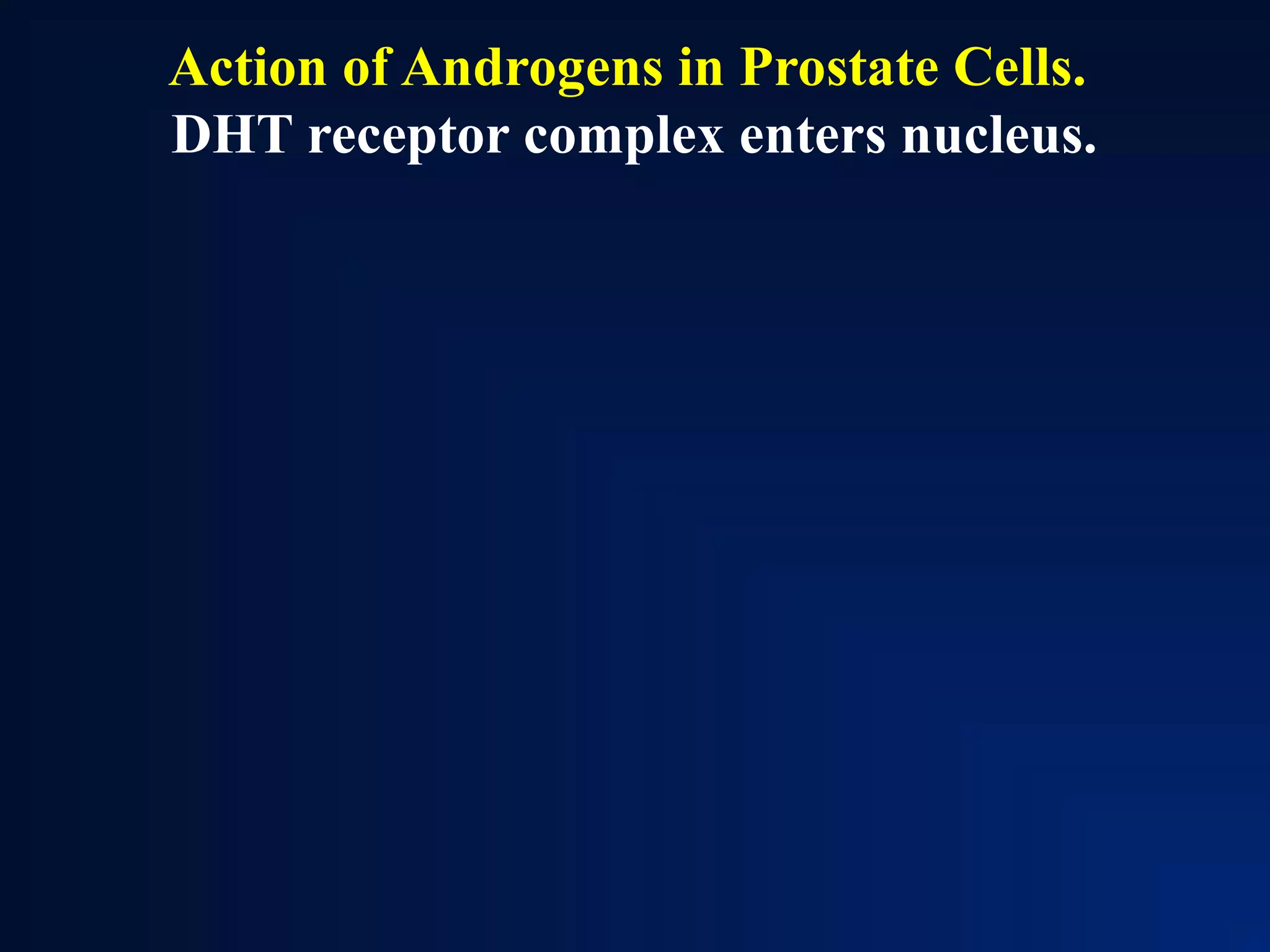 Action of Androgens in Prostate Cells.
DHT receptor complex enters nucleus.